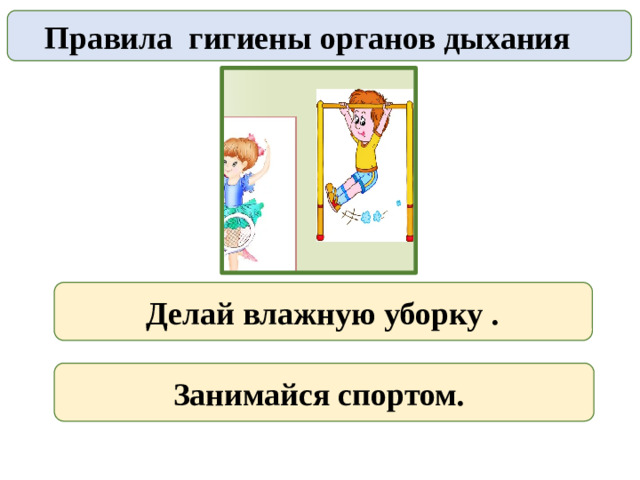 Правила гигиены органов дыхания

Делай влажную уборку .

Занимайся спортом.